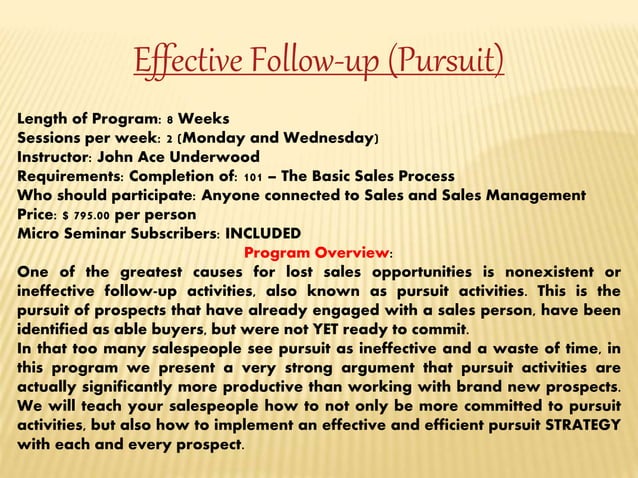 Effective Follow-up (Pursuit)

Length of Program: 8 Weeks
Sessions per week: 2 (Monday and Wednesday)
Instructor: John Ace Underwood
Requirements: Completion of: 101 – The Basic Sales Process
Who should participate: Anyone connected to Sales and Sales Management
Price: $ 795.00 per person
Micro Seminar Subscribers: INCLUDED

Program Overview:

One of the greatest causes for lost sales opportunities is nonexistent or ineffective follow-up activities, also known as pursuit activities. This is the pursuit of prospects that have already engaged with a sales person, have been identified as able buyers, but were not YET ready to commit.

In that too many salespeople see pursuit as ineffective and a waste of time, in this program we present a very strong argument that pursuit activities are actually significantly more productive than working with brand new prospects. We will teach your salespeople how to not only be more committed to pursuit activities, but also how to implement an effective and efficient pursuit STRATEGY with each and every prospect.